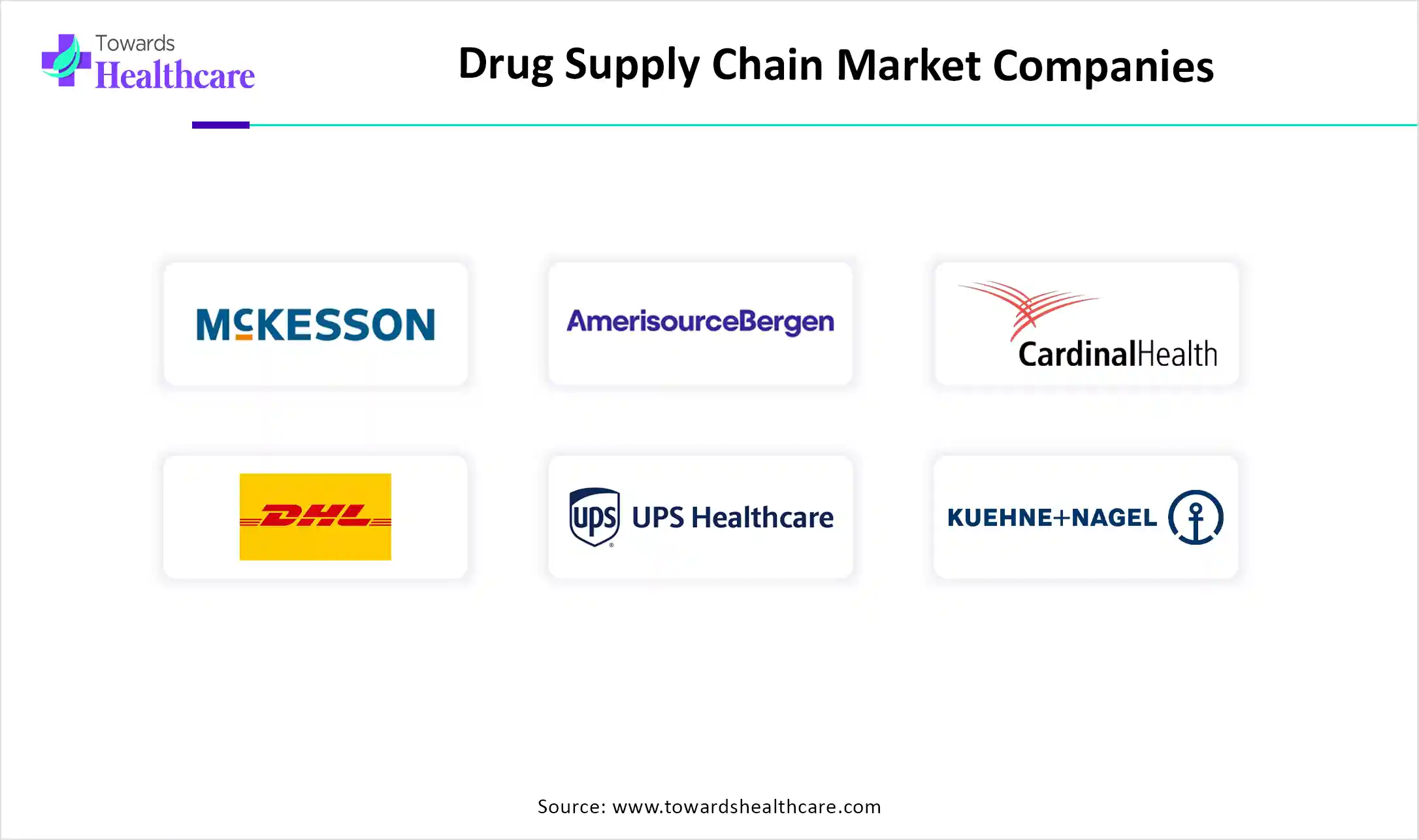 Towards Healthcare

Drug Supply Chain Market Companies

MCKESSON

AmerisourceBergen

CardinalHealth

DHL

ups UPS Healthcare

KUEHNE+NAGEL

Source: www.towardshealthcare.com